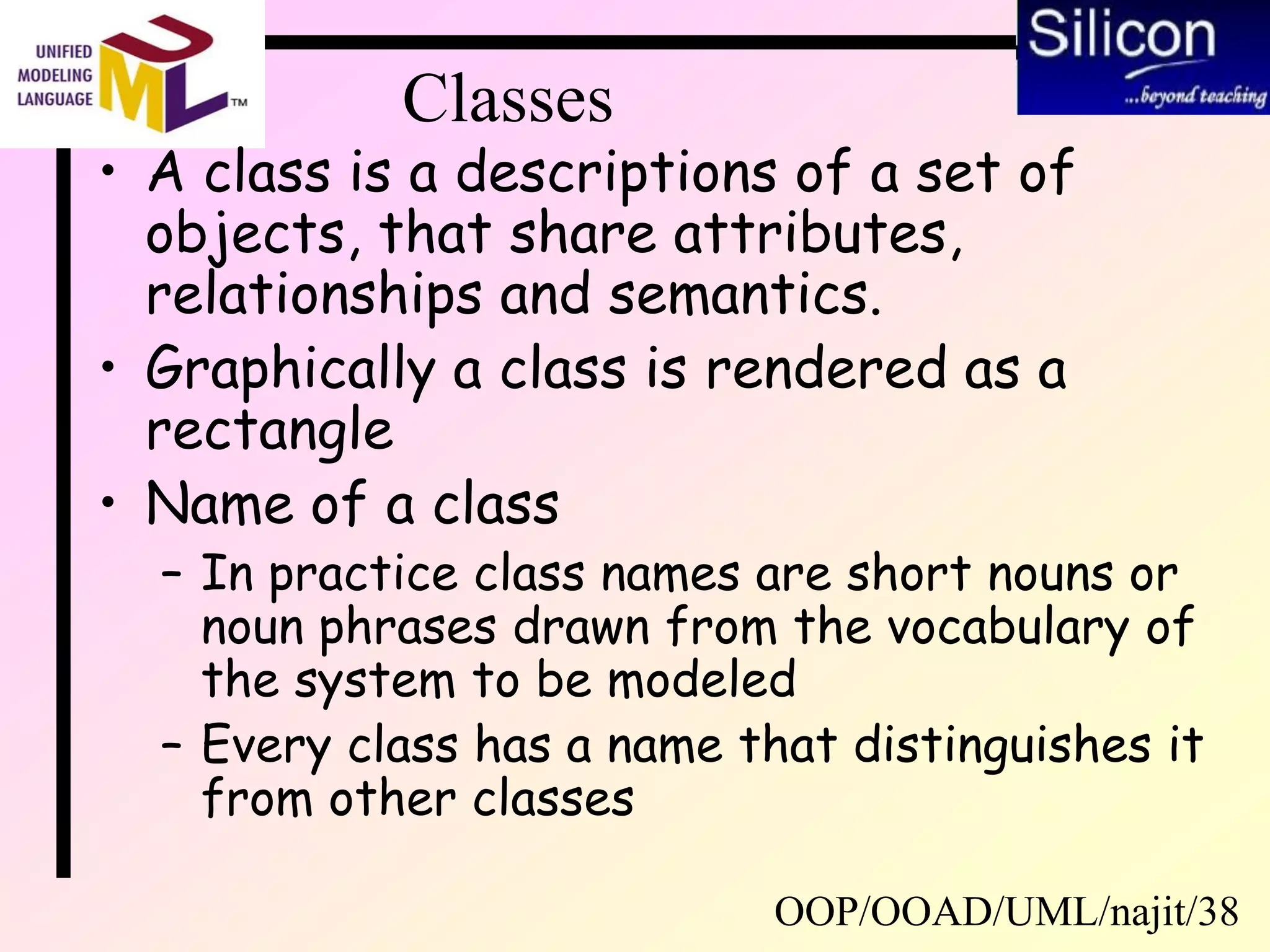 UNIFIED MODELING LANGUAGE
UML TM

Silicon
...beyond teaching

Classes

• A class is a descriptions of a set of objects, that share attributes, relationships and semantics.
• Graphically a class is rendered as a rectangle
• Name of a class
– In practice class names are short nouns or noun phrases drawn from the vocabulary of the system to be modeled
– Every class has a name that distinguishes it from other classes

OOP/OOAD/UML/najit/38